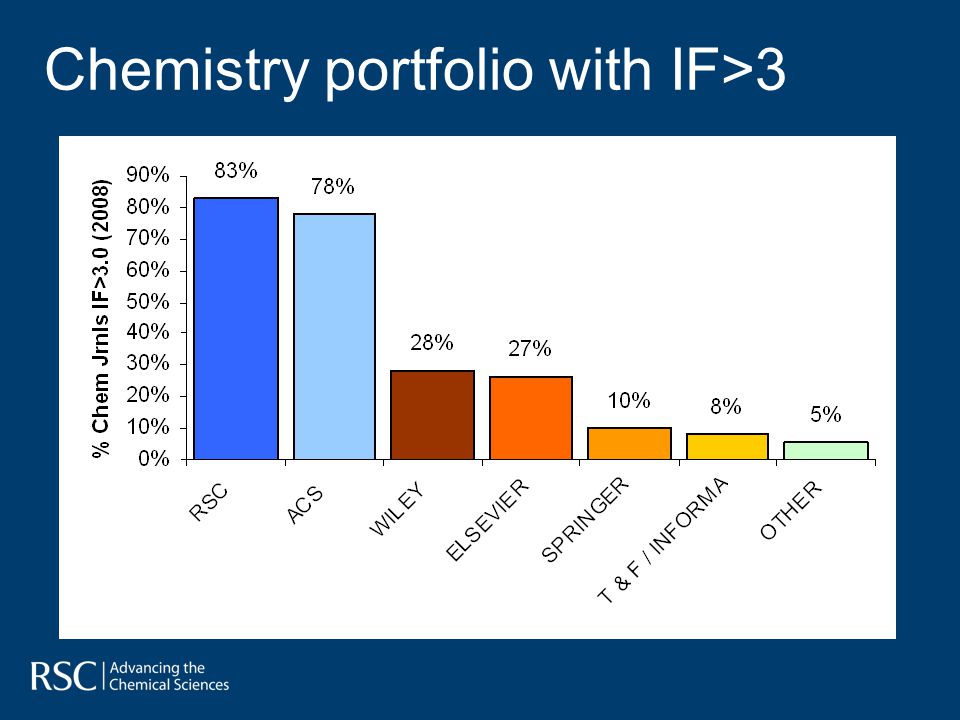 Chemistry portfolio with IF>3

% Chem Jrnls IF>3.0 (2008)

90%
80%
70%
60%
50%
40%
30%
20%
10%
0%

83%
78%
28%
27%
10%
8%
5%

RSC
ACS
WILEY
ELSEVIER
SPRINGER
T & F / INFORMA
OTHER

RSC | Advancing the Chemical Sciences